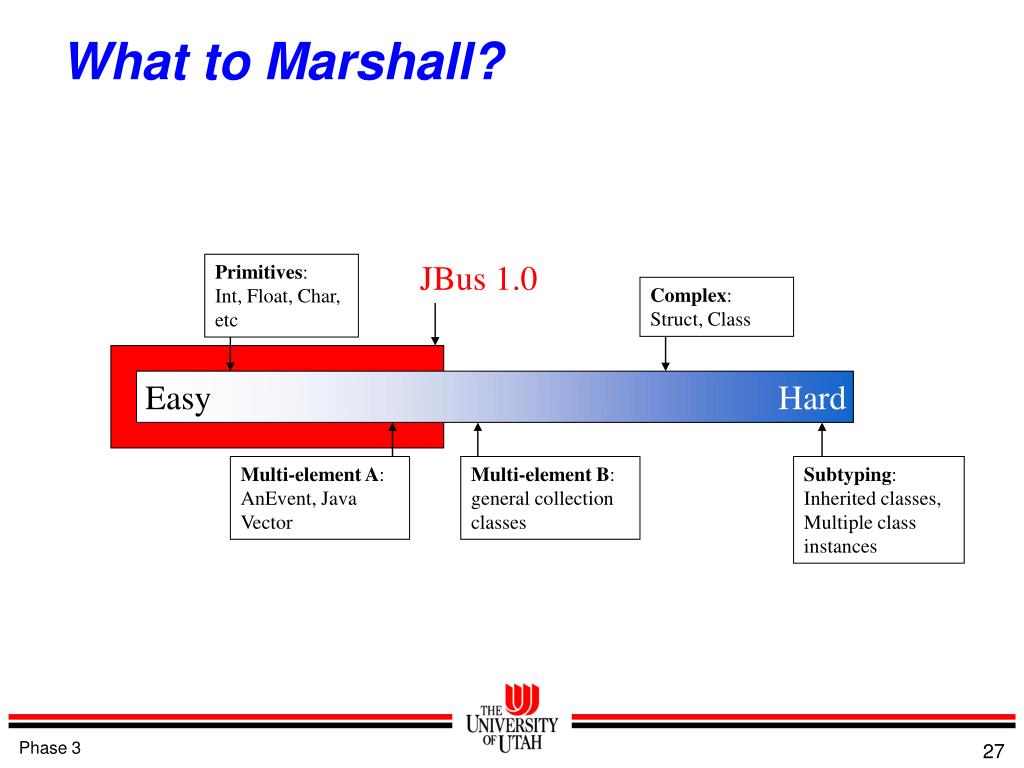 What to Marshall?

Primitives: Int, Float, Char, etc

JBus 1.0

Complex: Struct, Class

Easy

Hard

Multi-element A: AnEvent, Java Vector

Multi-element B: general collection classes

Subtyping: Inherited classes, Multiple class instances

THE UNIVERSITY OF UTAH

Phase 3

27